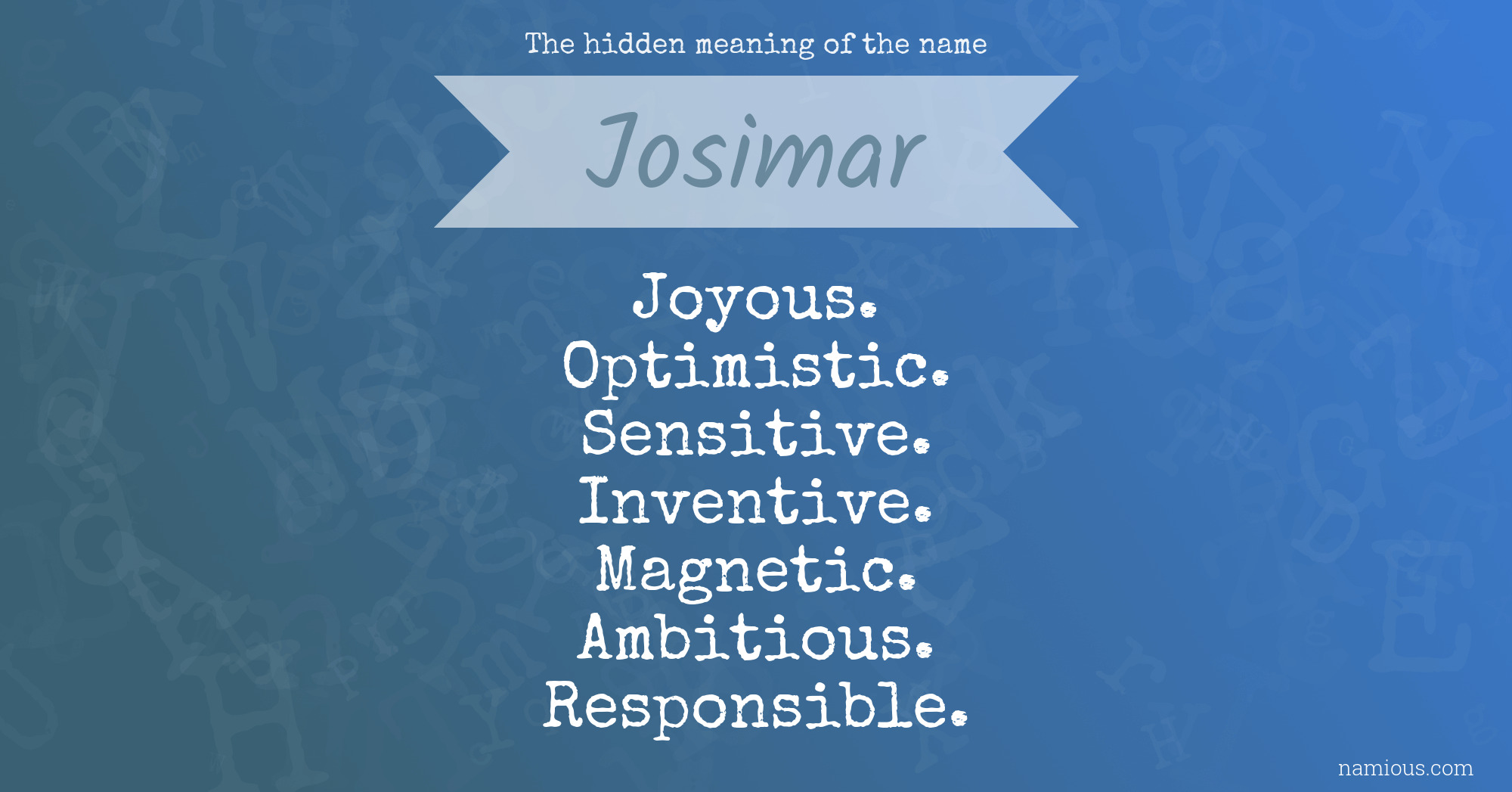 The hidden meaning of the name

Josimar

Joyous.
Optimistic.
Sensitive.
Inventive.
Magnetic.
Ambitious.
Responsible.

namious.com